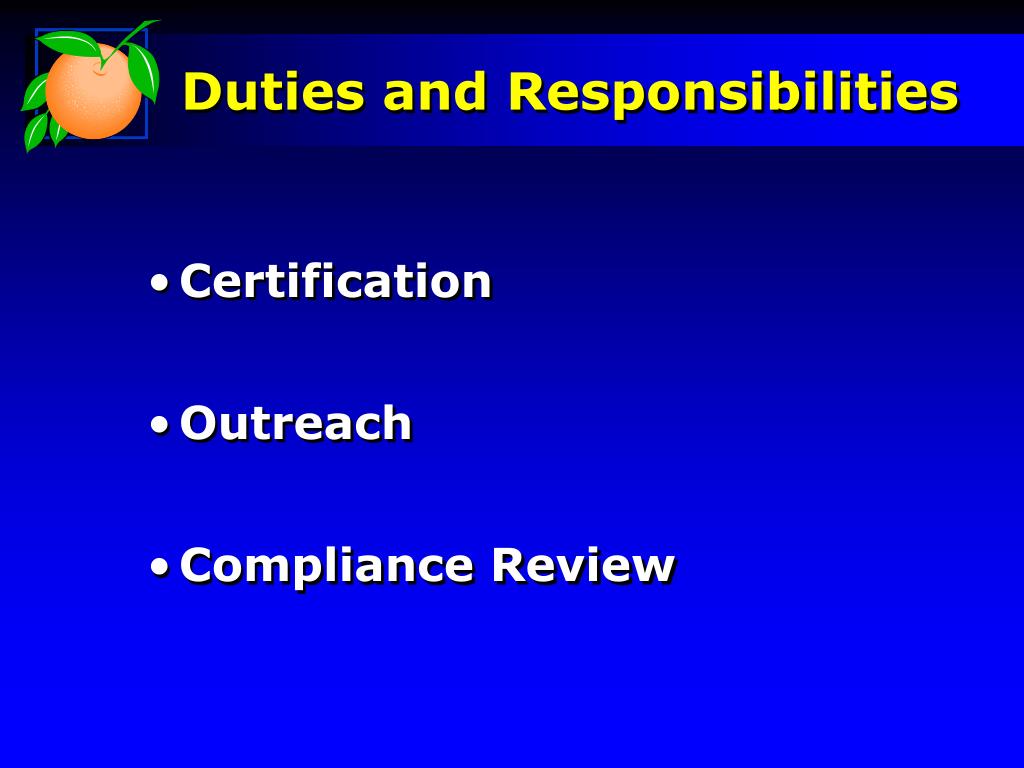 Duties and Responsibilities

• Certification

• Outreach

• Compliance Review